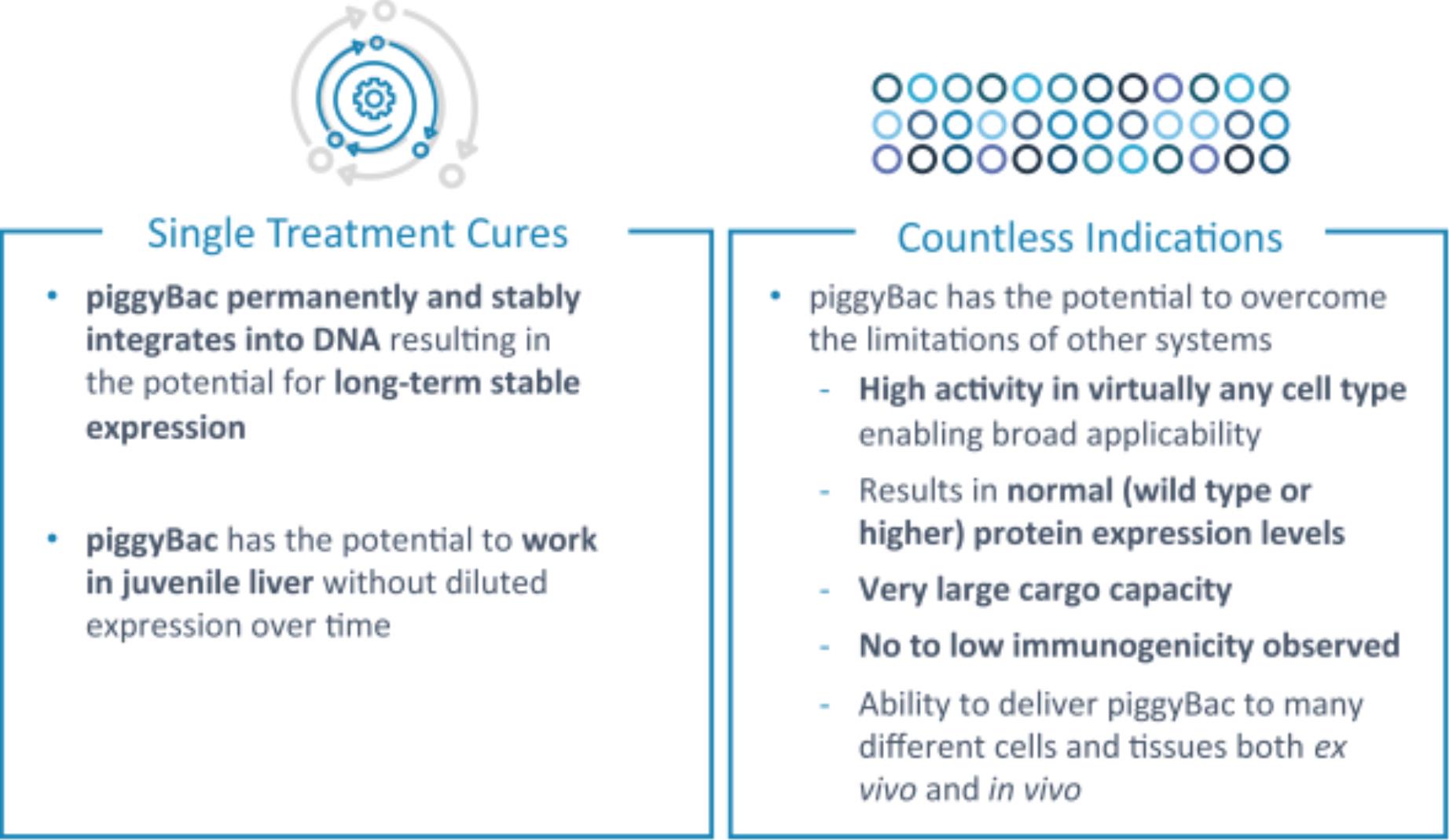 Single Treatment Cures

• piggyBac permanently and stably integrates into DNA resulting in the potential for long-term stable expression

• piggyBac has the potential to work in juvenile liver without diluted expression over time

Countless Indications

• piggyBac has the potential to overcome the limitations of other systems
- High activity in virtually any cell type enabling broad applicability
- Results in normal (wild type or higher) protein expression levels
- Very large cargo capacity
- No to low immunogenicity observed
- Ability to deliver piggyBac to many different cells and tissues both ex vivo and in vivo